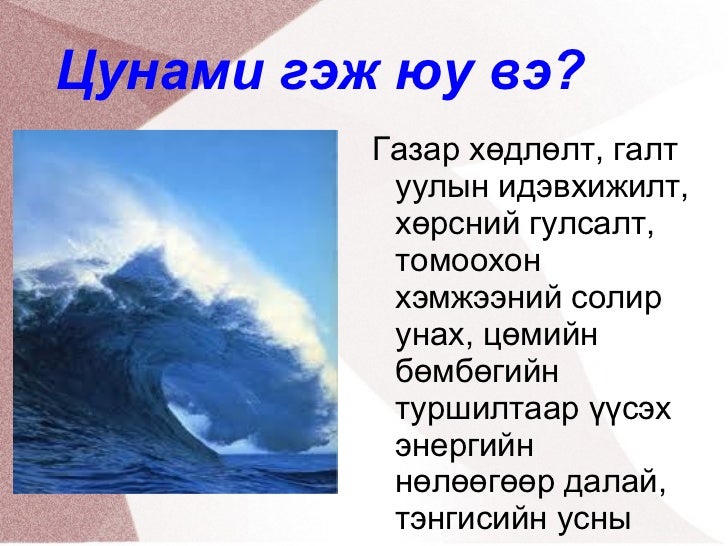 Цунами гэж юу вэ?

Газар хөдлөлт, галт уулын идэвхижилт, хөрсний гулсалт, томоохон хэмжээний солир унах, цөмийн бөмбөгийн туршилтаар үүсэх энергийн нөлөөгөөр далай, тэнгисийн усны